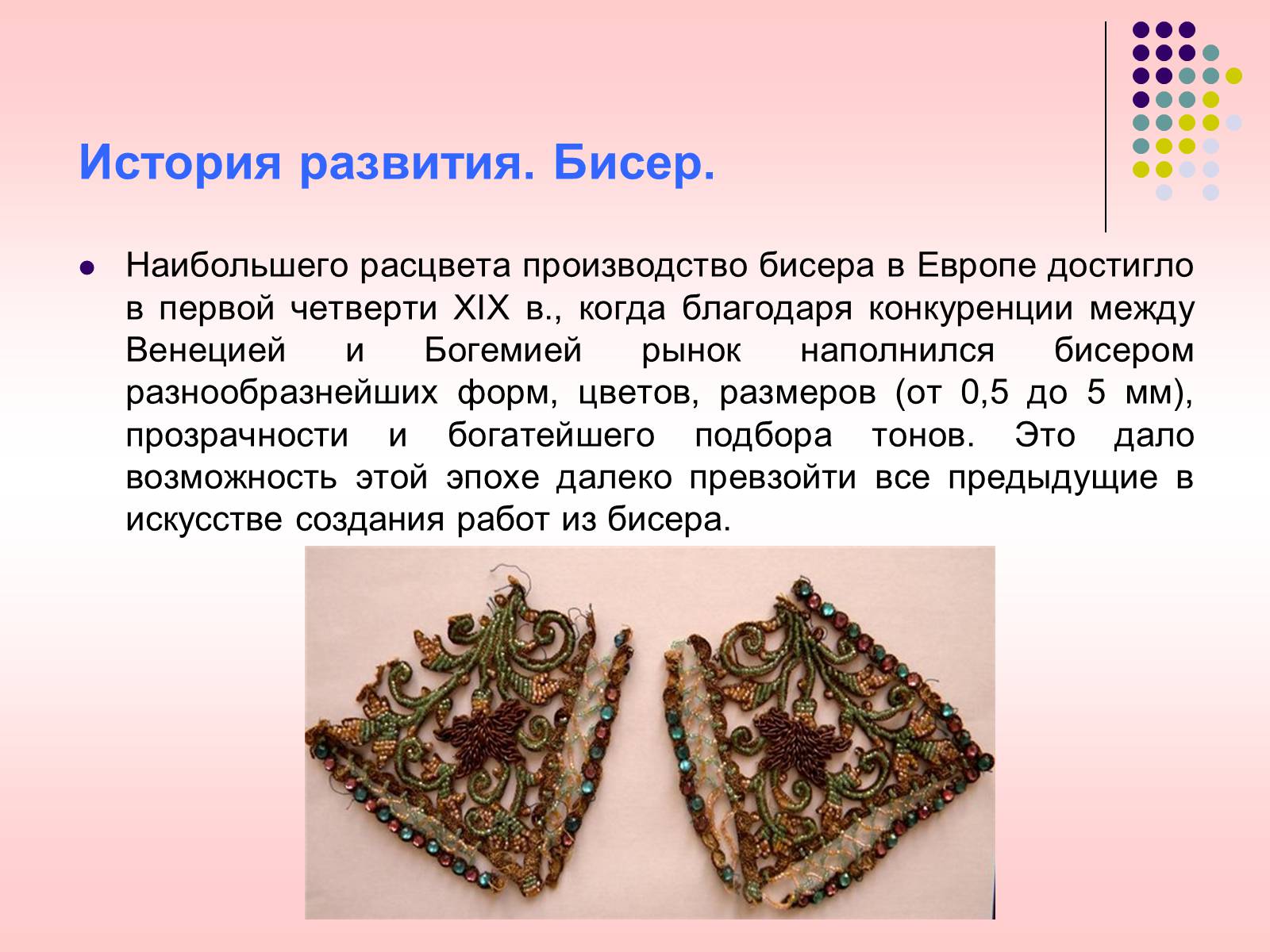 История развития. Бисер.

Наибольшего расцвета производство бисера в Европе достигло в первой четверти XIX в., когда благодаря конкуренции между Венецией и Богемией рынок наполнился бисером разнообразнейших форм, цветов, размеров (от 0,5 до 5 мм), прозрачности и богатейшего подбора тонов. Это дало возможность этой эпохе далеко превзойти все предыдущие в искусстве создания работ из бисера.